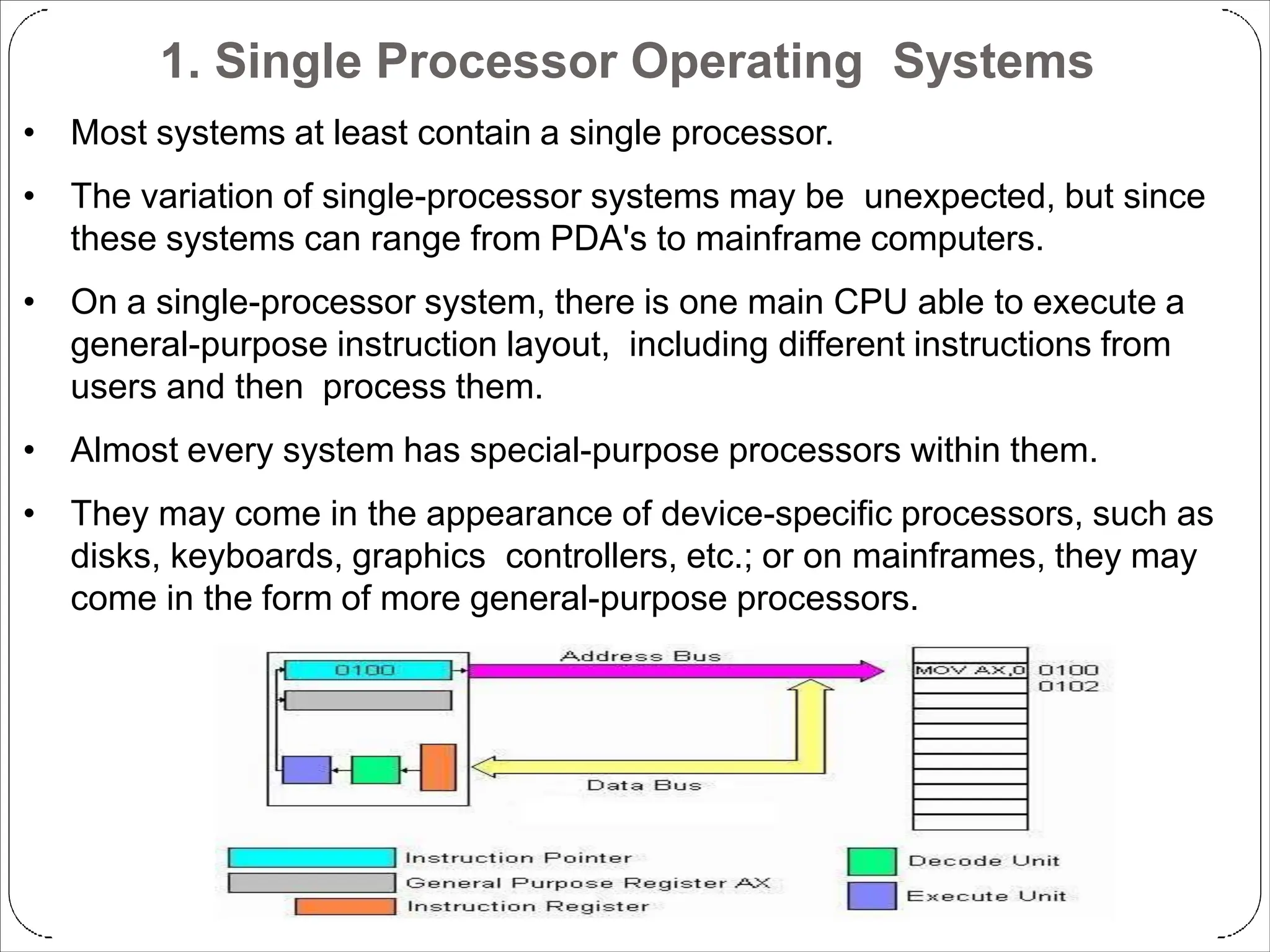 1. Single Processor Operating Systems

• Most systems at least contain a single processor.

• The variation of single-processor systems may be unexpected, but since these systems can range from PDA's to mainframe computers.

• On a single-processor system, there is one main CPU able to execute a general-purpose instruction layout, including different instructions from users and then process them.

• Almost every system has special-purpose processors within them.

• They may come in the appearance of device-specific processors, such as disks, keyboards, graphics controllers, etc.; or on mainframes, they may come in the form of more general-purpose processors.

0100

Address Bus

MOV AX,0 0100
0102

Data Bus

Instruction Pointer
General Purpose Register AX
Instruction Register
Decode Unit
Execute Unit